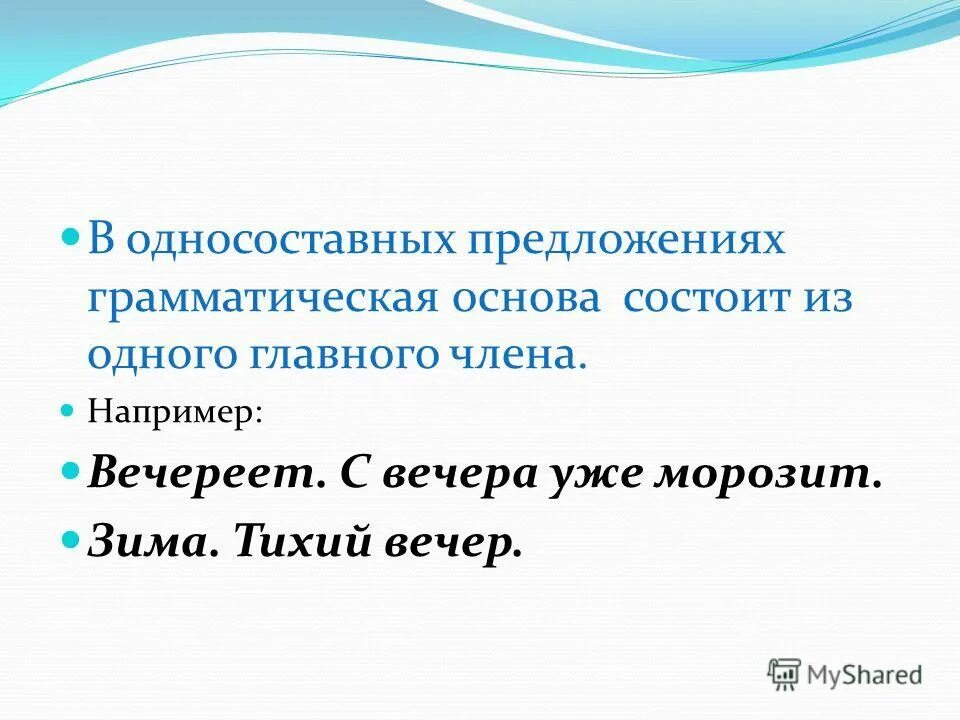 В односоставных предложениях грамматическая основа  состоит из одного главного члена.

Например:

Вечереет. С вечера уже морозит.

Зима. Тихий вечер.

MyShared